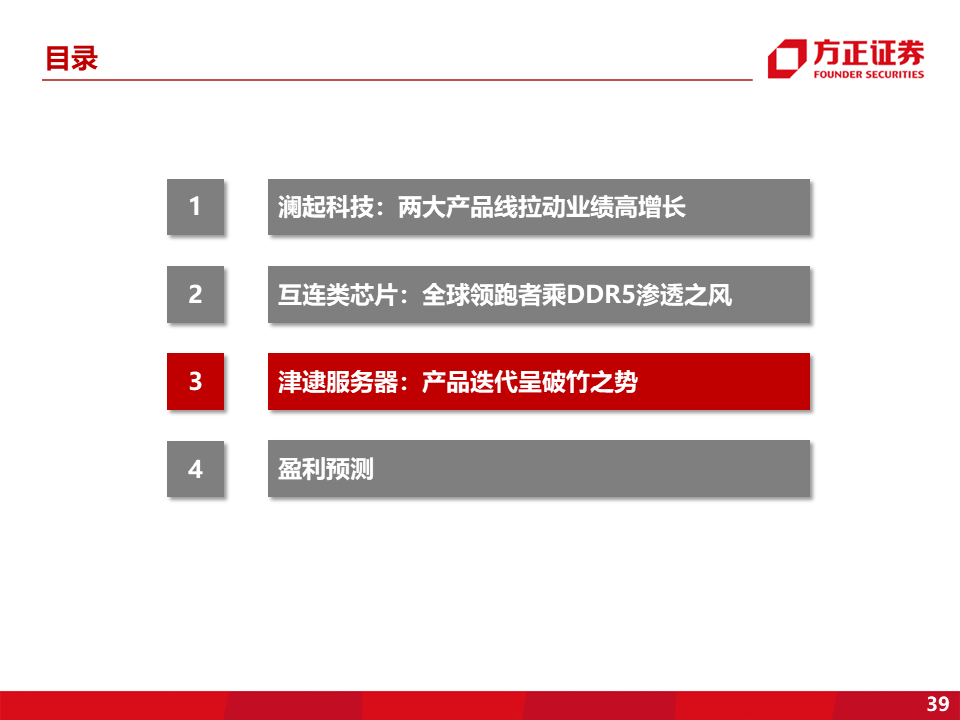 目录

方正证券
FOUNDER SECURITIES

1 澜起科技：两大产品线拉动业绩高增长

2 互连类芯片：全球领跑者乘DDR5渗透之风

3 津逮服务器：产品迭代呈破竹之势

4 盈利预测

39